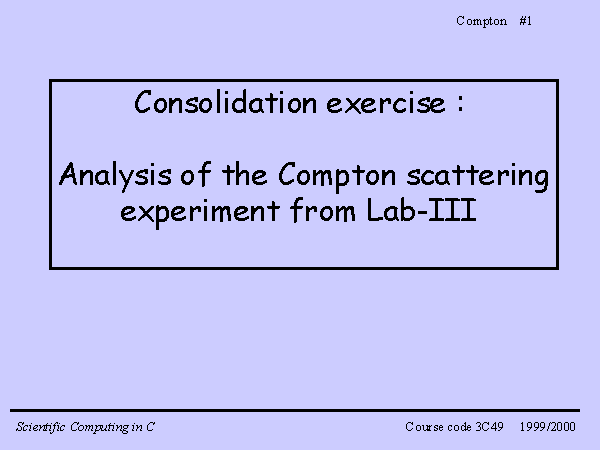 Compton #1

Consolidation exercise :

Analysis of the Compton scattering experiment from Lab-III

Scientific Computing in C

Course code 3C49 1999/2000